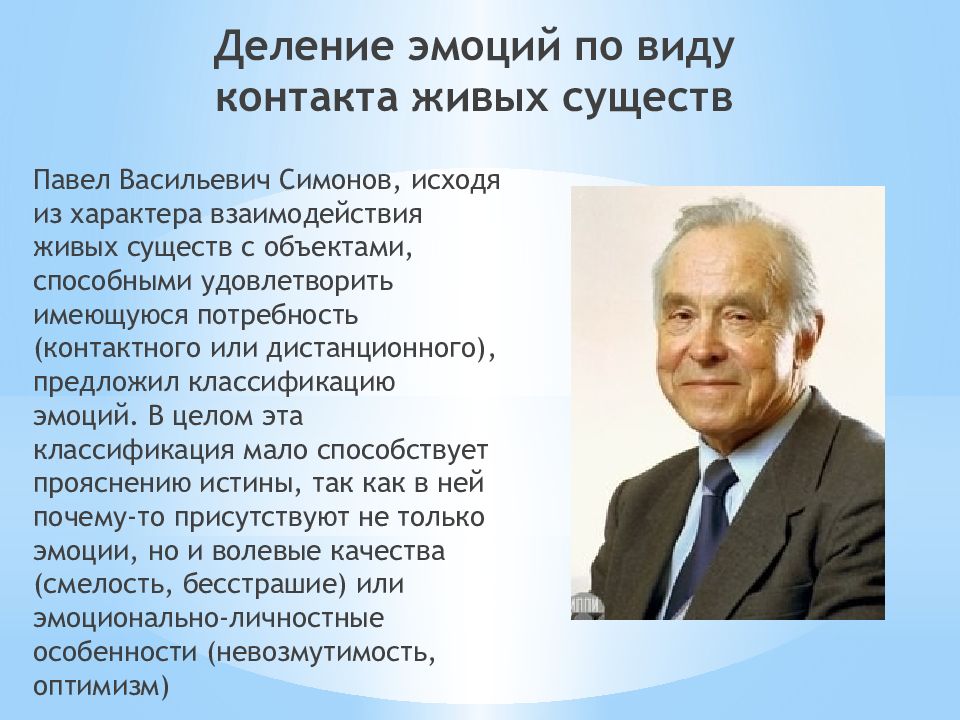 Деление эмоций по виду контакта живых существ

Павел Васильевич Симонов, исходя из характера взаимодействия живых существ с объектами, способными удовлетворить имеющуюся потребность (контактного или дистанционного), предложил классификацию эмоций. В целом эта классификация мало способствует прояснению истины, так как в ней почему-то присутствуют не только эмоции, но и волевые качества (смелость, бесстрашие) или эмоционально-личностные особенности (невозмутимость, оптимизм)